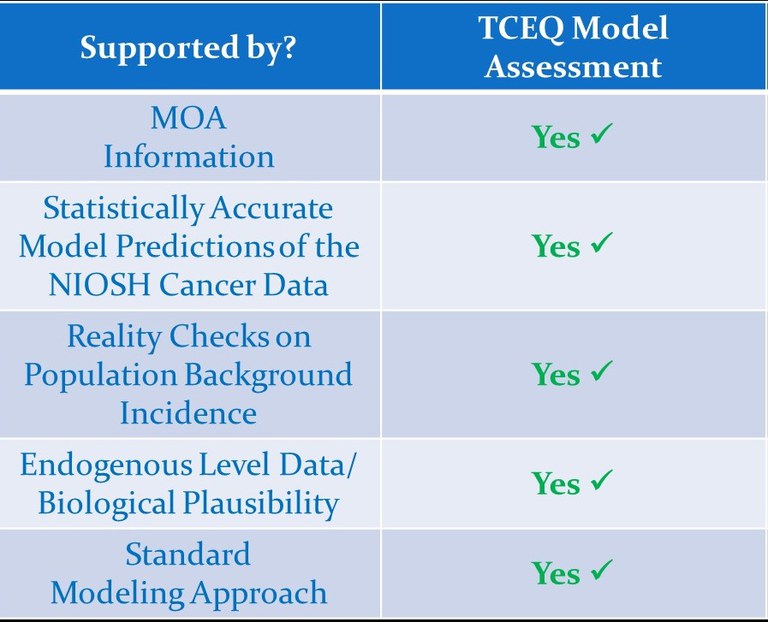 | Supported by? | TCEQ Model Assessment |
|---|---|
| MOA Information | Yes ✓ |
| Statistically Accurate Model Predictions of the NIOSH Cancer Data | Yes ✓ |
| Reality Checks on Population Background Incidence | Yes ✓ |
| Endogenous Level Data/ Biological Plausibility | Yes ✓ |
| Standard Modeling Approach | Yes ✓ |